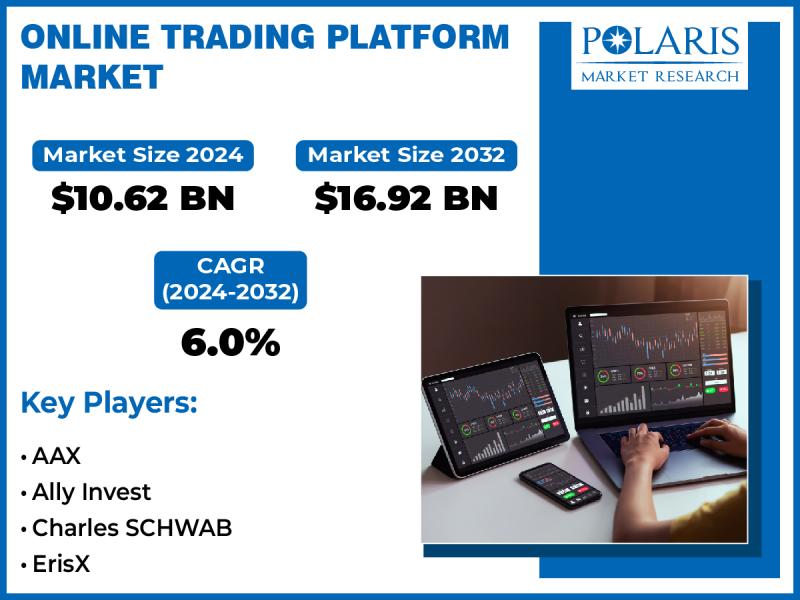 ONLINE TRADING PLATFORM MARKET

POLARIS
MARKET RESEARCH

Market Size 2024
$10.62 BN

Market Size 2032
$16.92 BN

CAGR (2024-2032)
6.0%

Key Players:

• AAX
• Ally Invest
• Charles SCHWAB
• ErisX